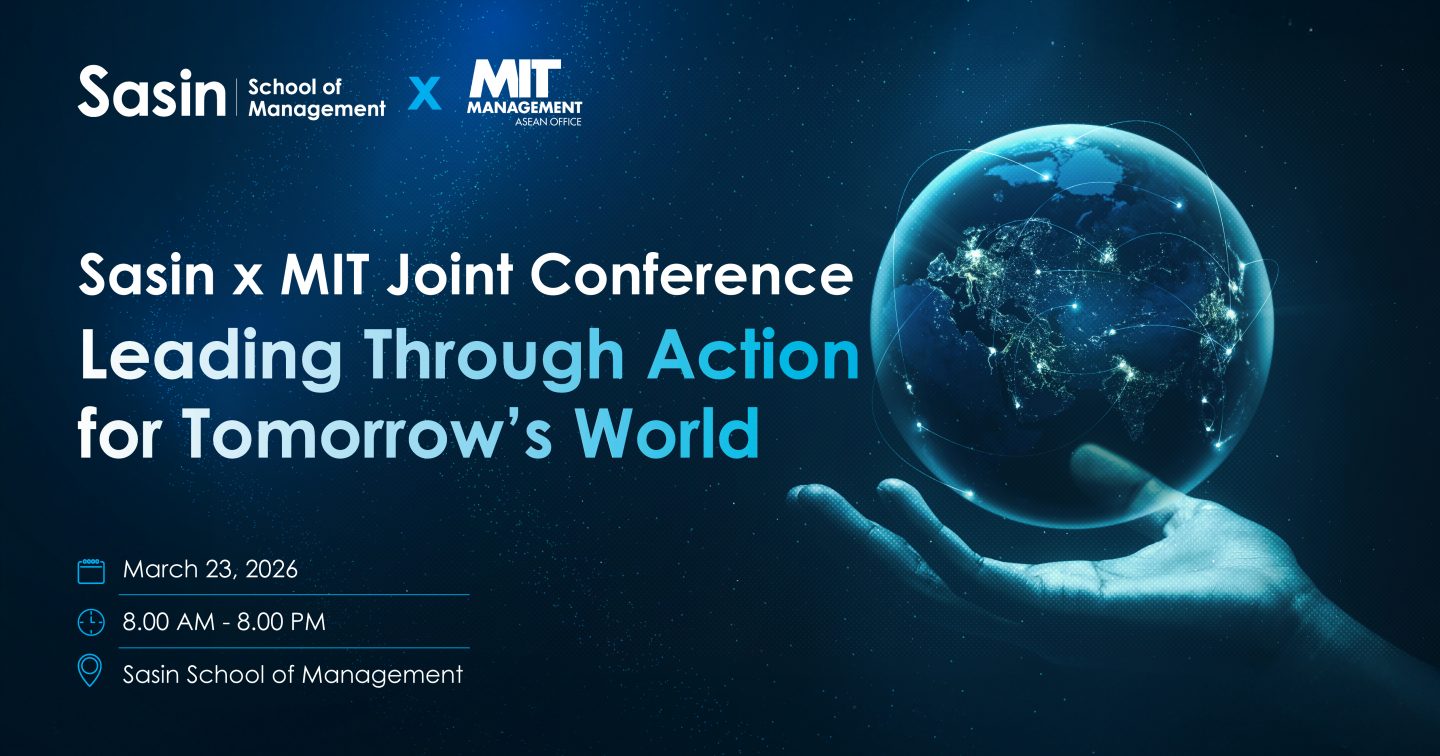 Sasin School of Management x MIT MANAGEMENT ASEAN OFFICE

Sasin x MIT Joint Conference
Leading Through Action for Tomorrow's World

March 23, 2026

8.00 AM - 8.00 PM

Sasin School of Management